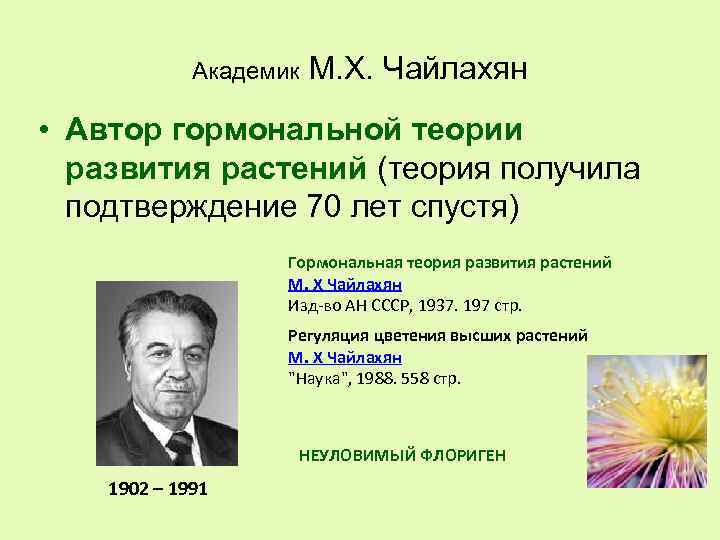 Академик М.Х. Чайлахян

• Автор гормональной теории развития растений (теория получила подтверждение 70 лет спустя)

Гормональная теория развития растений
М. Х Чайлахян
Изд-во АН СССР, 1937. 197 стр.

Регуляция цветения высших растений
М. Х Чайлахян
"Наука", 1988. 558 стр.

НЕУЛОВИМЫЙ ФЛОРИГЕН

1902 – 1991